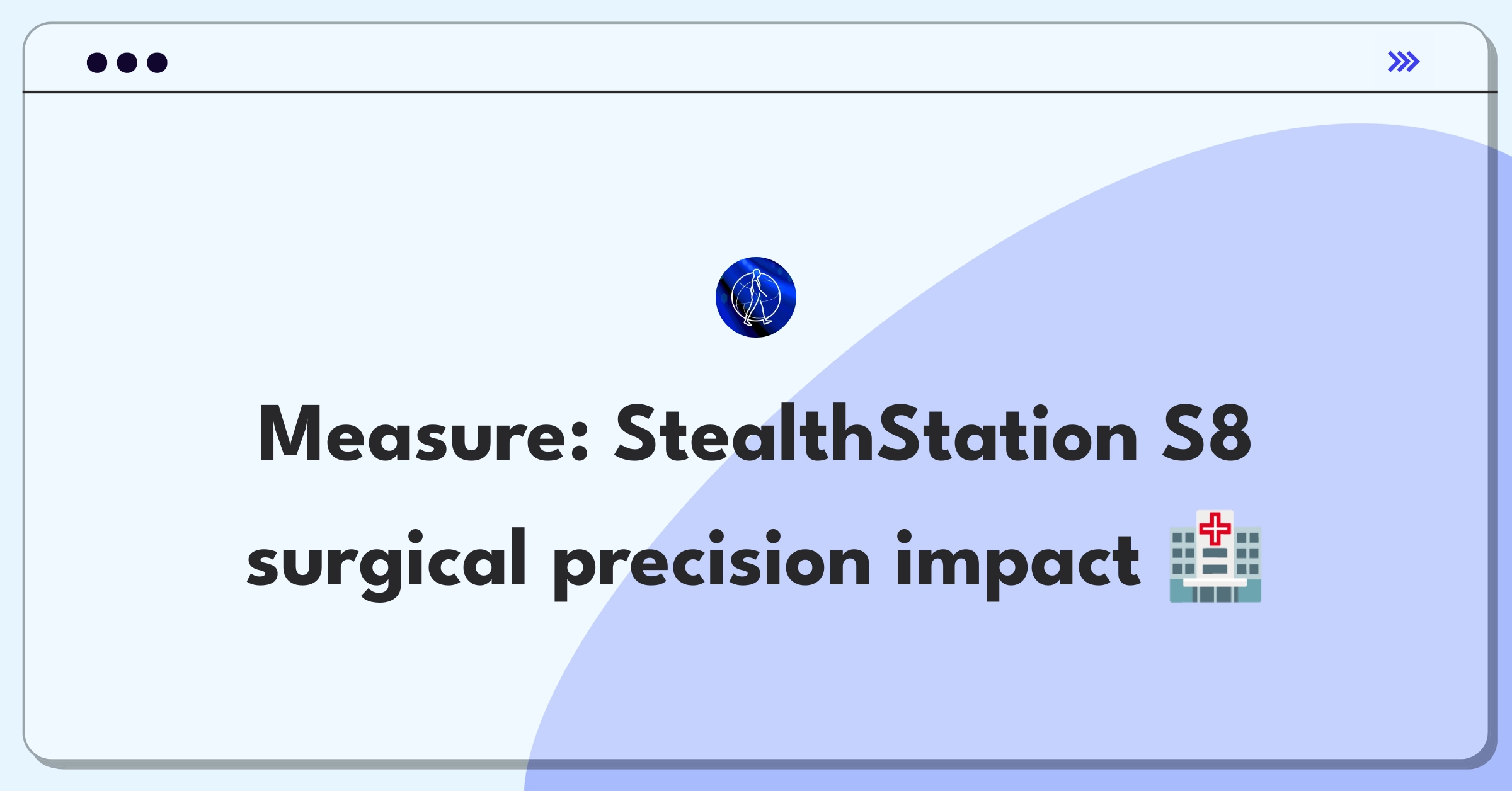 Measure: StealthStation S8 surgical precision impact 🏥